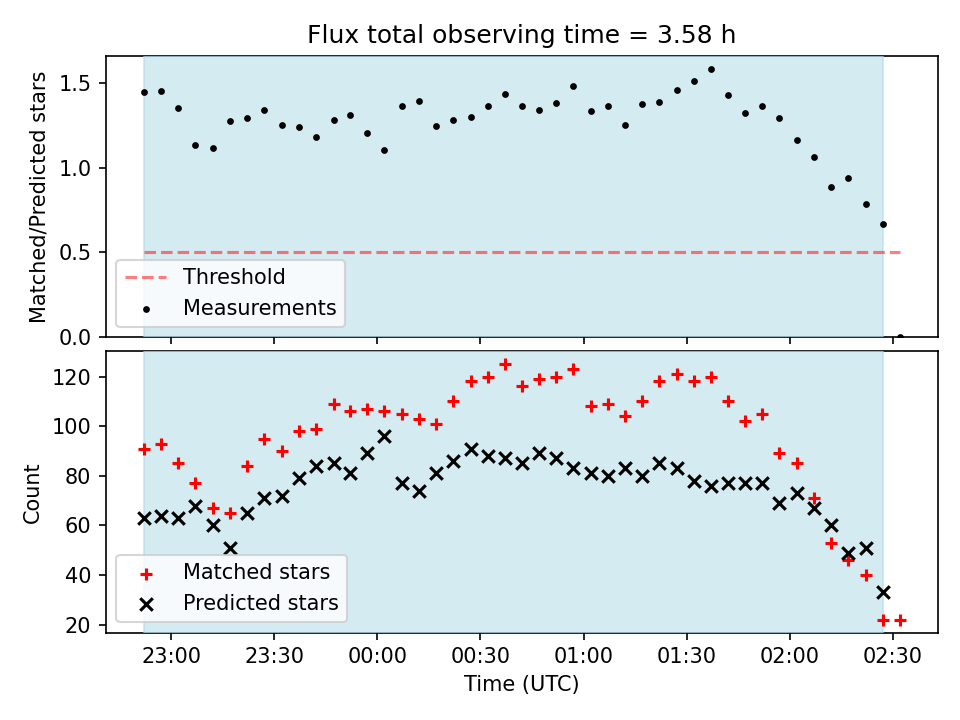 Flux total observing time = 3.58 h

Matched/Predicted stars

1.5
1.0
0.5
0.0

Threshold
Measurements

Count

120
100
80
60
40
20

Matched stars
Predicted stars

23:00 23:30 00:00 00:30 01:00 01:30 02:00 02:30

Time (UTC)